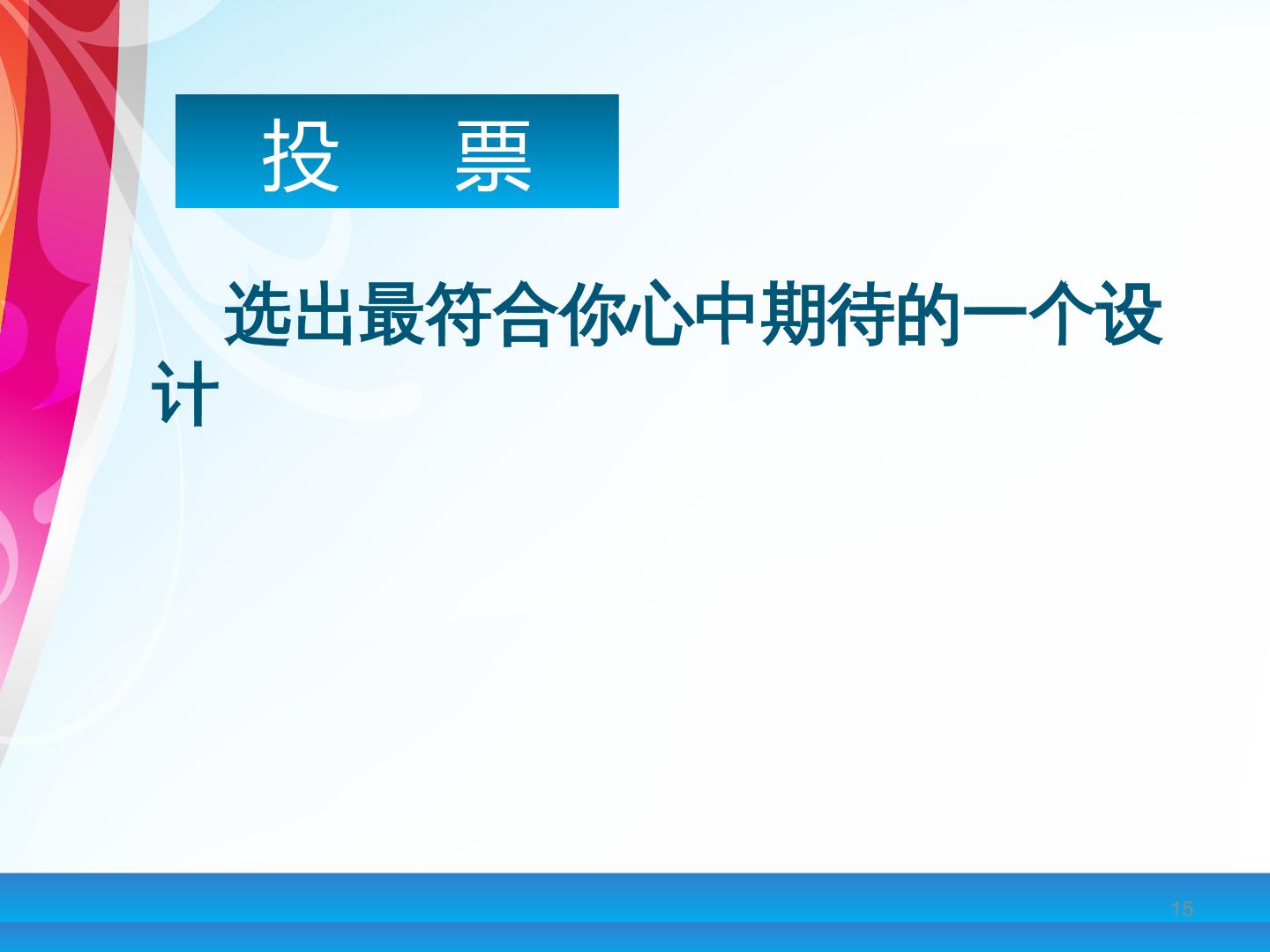 投 票

选出最符合你心中期待的一个设计

15